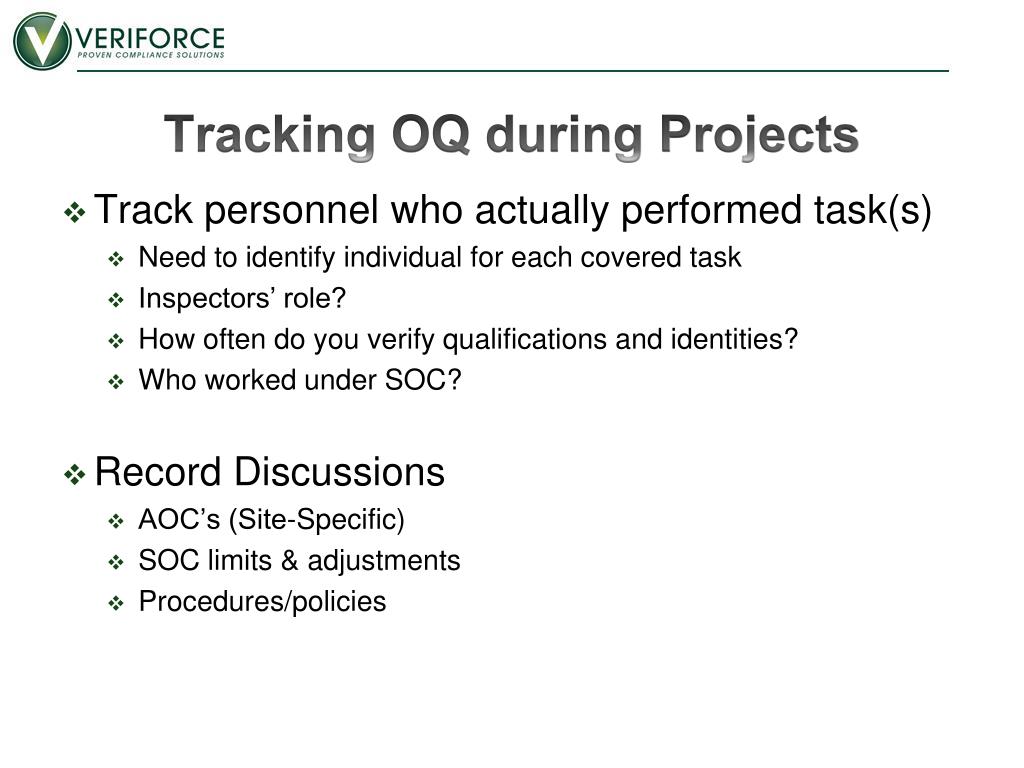 VERIFORCE
PROVEN COMPLIANCE SOLUTIONS

Tracking OQ during Projects

❖ Track personnel who actually performed task(s)
❖ Need to identify individual for each covered task
❖ Inspectors’ role?
❖ How often do you verify qualifications and identities?
❖ Who worked under SOC?

❖ Record Discussions
❖ AOC’s (Site-Specific)
❖ SOC limits & adjustments
❖ Procedures/policies